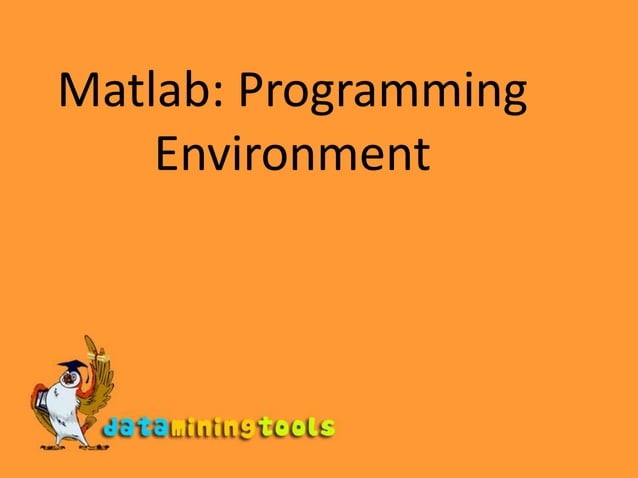 Matlab: Programming Environment

dataminingtools